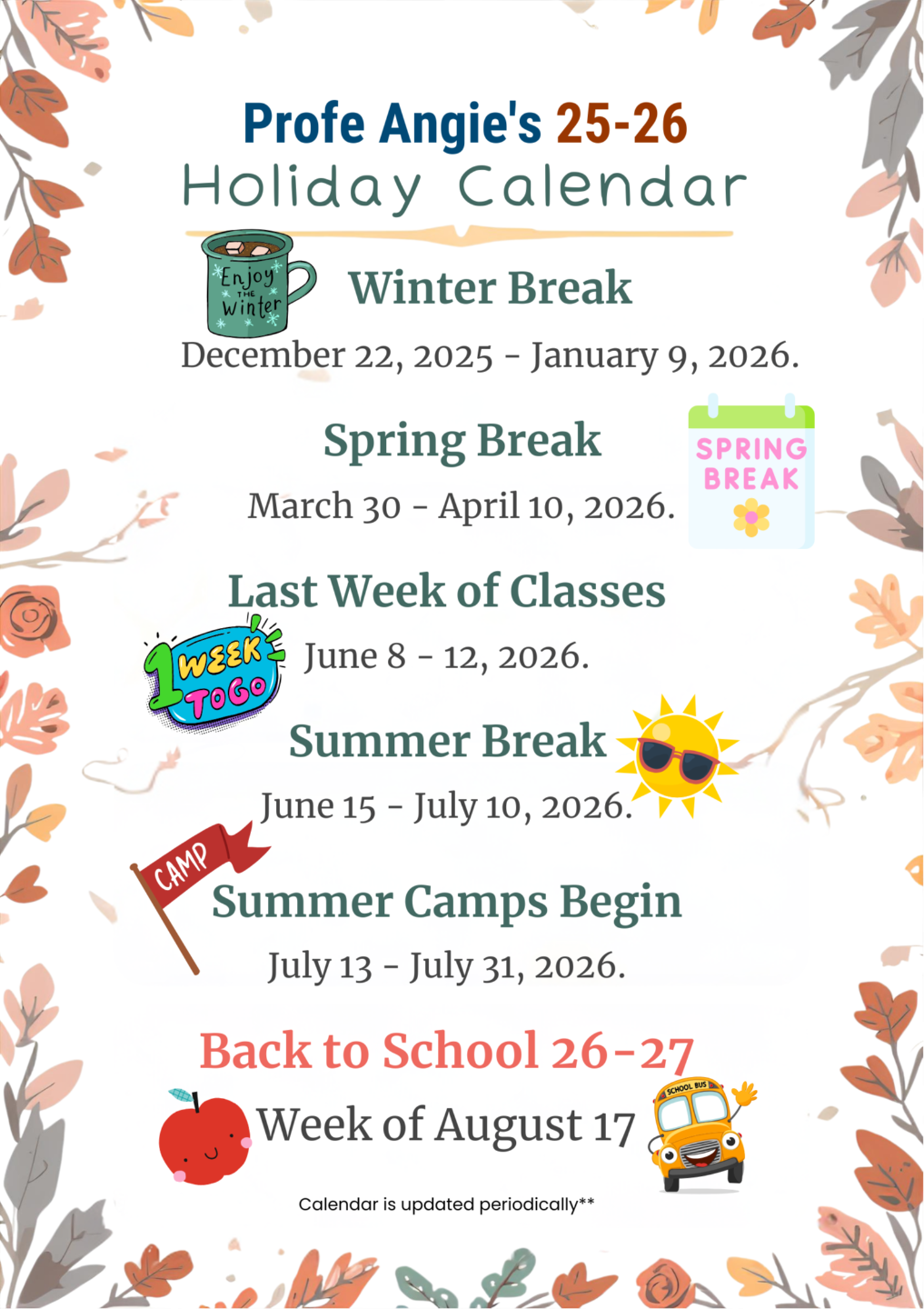 Profe Angie's 25-26
Holiday Calendar

Enjoy THE winter

Winter Break
December 22, 2025 - January 9, 2026.

Spring Break
March 30 - April 10, 2026.

SPRING BREAK

Last Week of Classes
1 WEEK TO GO
June 8 - 12, 2026.

Summer Break
June 15 - July 10, 2026.

CAMP
Summer Camps Begin
July 13 - July 31, 2026.

Back to School 26-27
Week of August 17

SCHOOL BUS

Calendar is updated periodically**